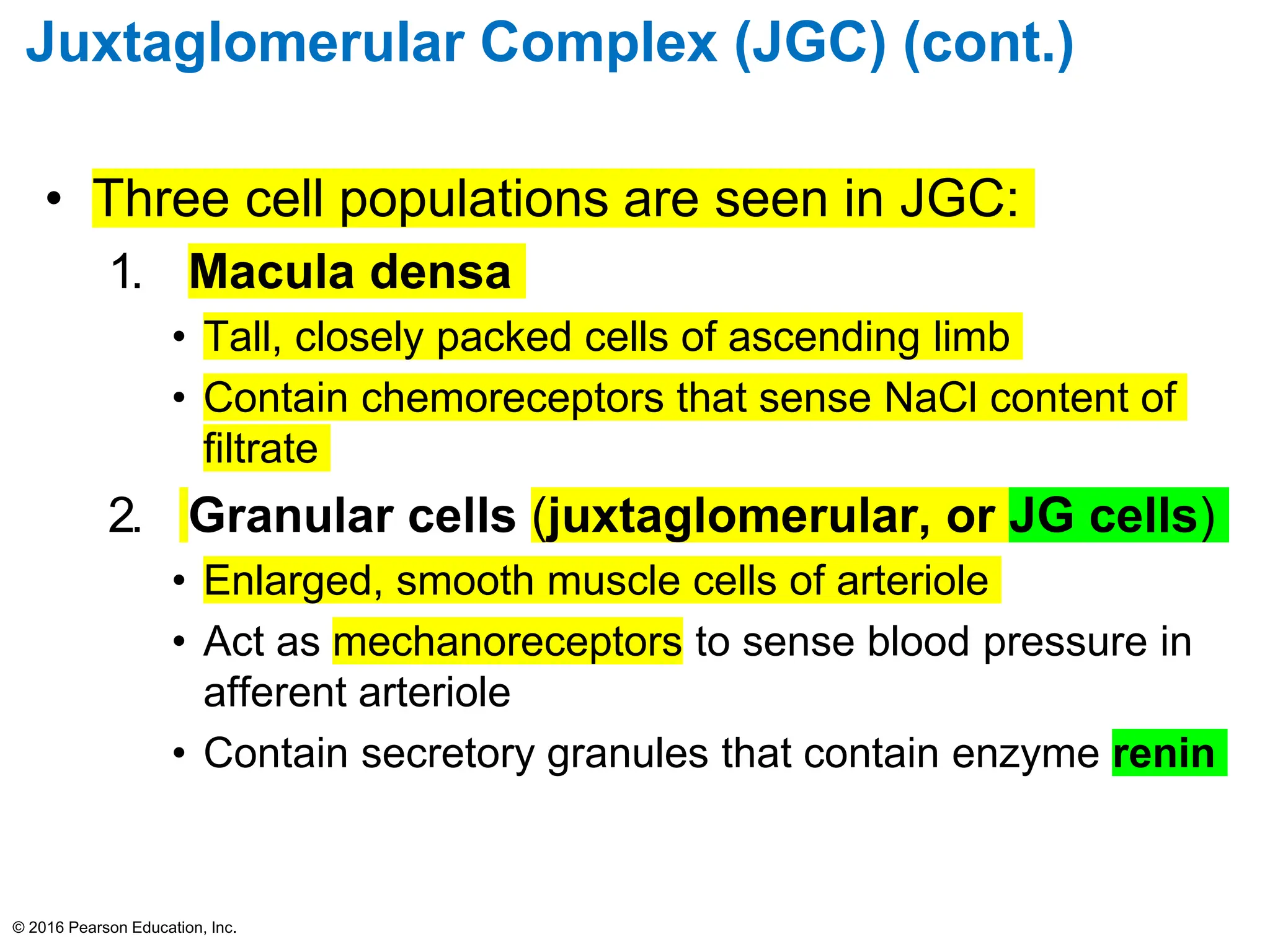 Juxtaglomerular Complex (JGC) (cont.)

• Three cell populations are seen in JGC:

1. Macula densa

• Tall, closely packed cells of ascending limb

• Contain chemoreceptors that sense NaCl content of filtrate

2. Granular cells (juxtaglomerular, or JG cells)

• Enlarged, smooth muscle cells of arteriole

• Act as mechanoreceptors to sense blood pressure in afferent arteriole

• Contain secretory granules that contain enzyme renin

© 2016 Pearson Education, Inc.